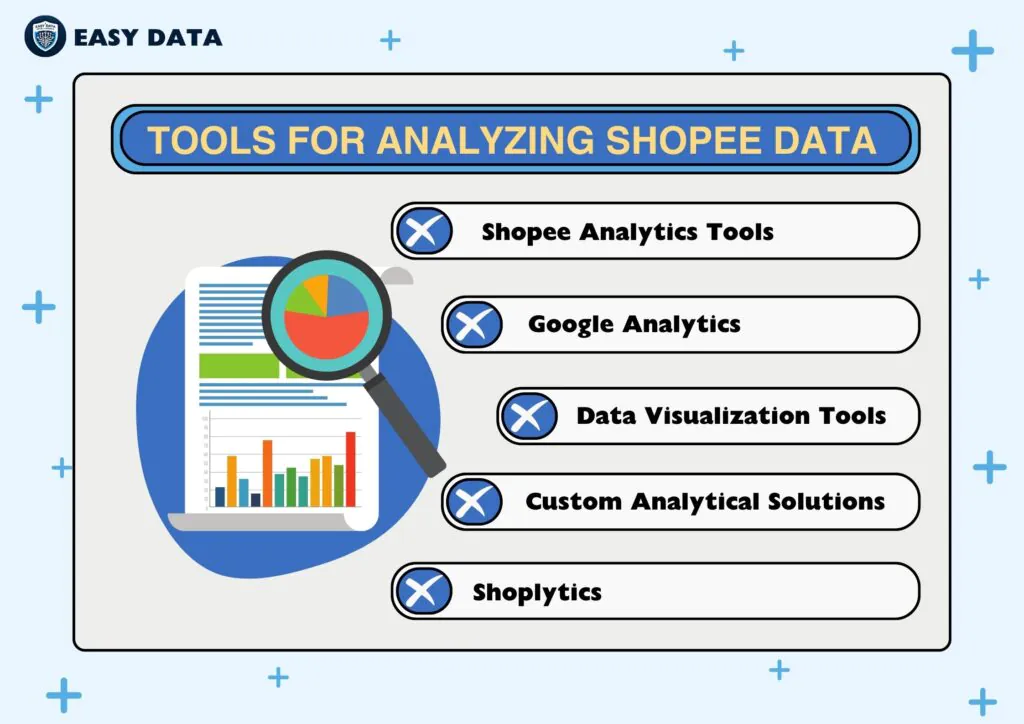 EASY DATA

TOOLS FOR ANALYZING SHOPEE DATA

Shopee Analytics Tools

Google Analytics

Data Visualization Tools

Custom Analytical Solutions

Shoplytics